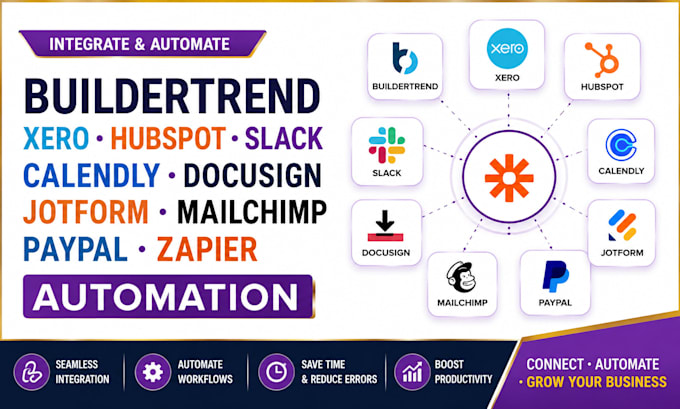 INTEGRATE & AUTOMATE

BUILDERTREND
XERO • HUBSPOT • SLACK
CALENDLY • DOCUSIGN
JOTFORM • MAILCHIMP
PAYPAL • ZAPIER

AUTOMATION

BUILDERTREND
xero
XERO
HUBSPOT
SLACK
CALENDLY
DOCUSIGN
JOTFORM
MAILCHIMP
PAYPAL

SEAMLESS INTEGRATION
AUTOMATE WORKFLOWS
SAVE TIME & REDUCE ERRORS
BOOST PRODUCTIVITY

CONNECT • AUTOMATE
• GROW YOUR BUSINESS